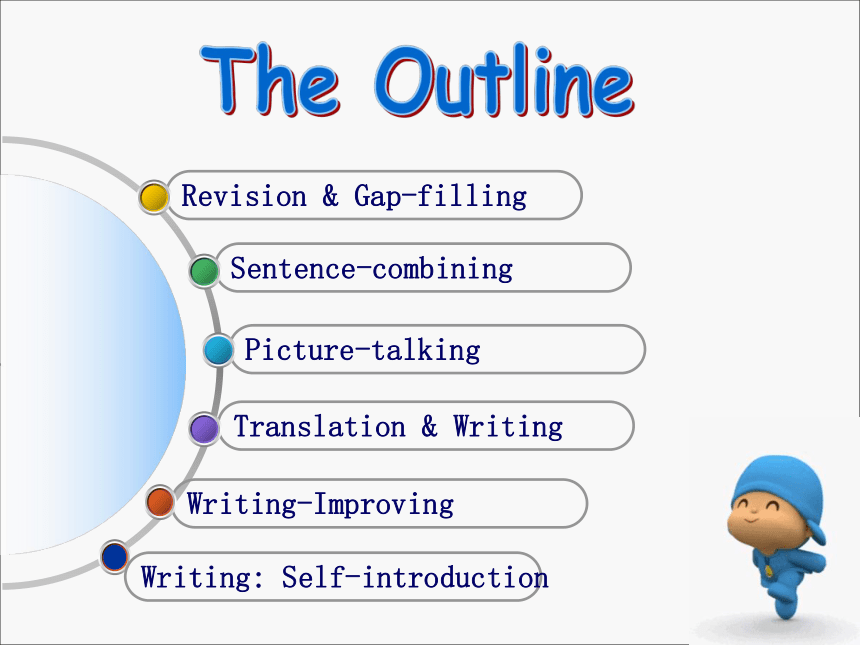 The Outline

Revision & Gap-filling

Sentence-combining

Picture-talking

Translation & Writing

Writing-Improving

Writing: Self-introduction